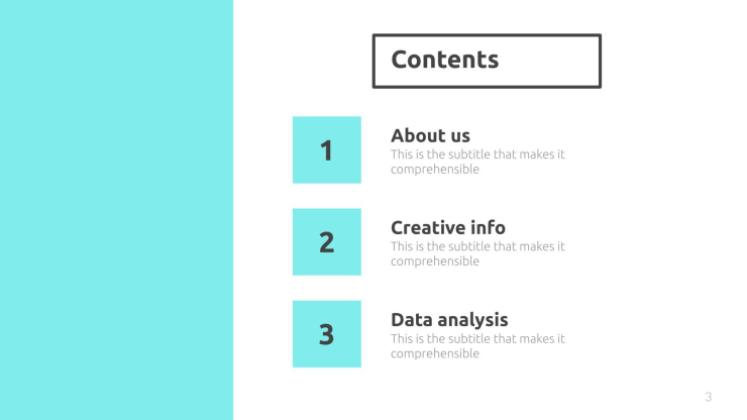 Contents

1

About us
This is the subtitle that makes it comprehensible

2

Creative info
This is the subtitle that makes it comprehensible

3

Data analysis
This is the subtitle that makes it comprehensible

3